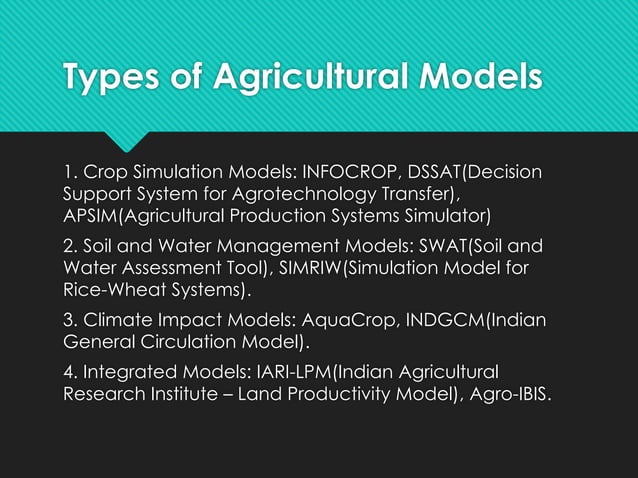 Types of Agricultural Models

1. Crop Simulation Models: INFOCROP, DSSAT(Decision Support System for Agrotechnology Transfer), APSIM(Agricultural Production Systems Simulator)

2. Soil and Water Management Models: SWAT(Soil and Water Assessment Tool), SIMRIW(Simulation Model for Rice-Wheat Systems).

3. Climate Impact Models: AquaCrop, INDGCM(Indian General Circulation Model).

4. Integrated Models: IARI-LPM(Indian Agricultural Research Institute – Land Productivity Model), Agro-IBIS.